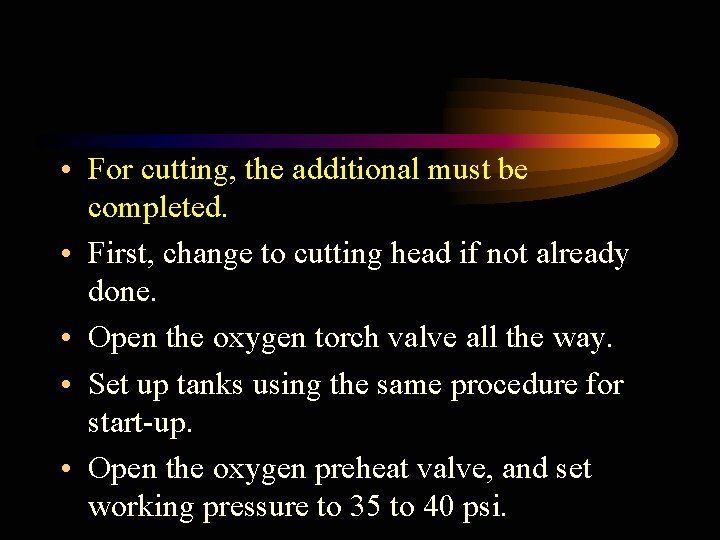 • For cutting, the additional must be completed.

• First, change to cutting head if not already done.

• Open the oxygen torch valve all the way.

• Set up tanks using the same procedure for start-up.

• Open the oxygen preheat valve, and set working pressure to 35 to 40 psi.